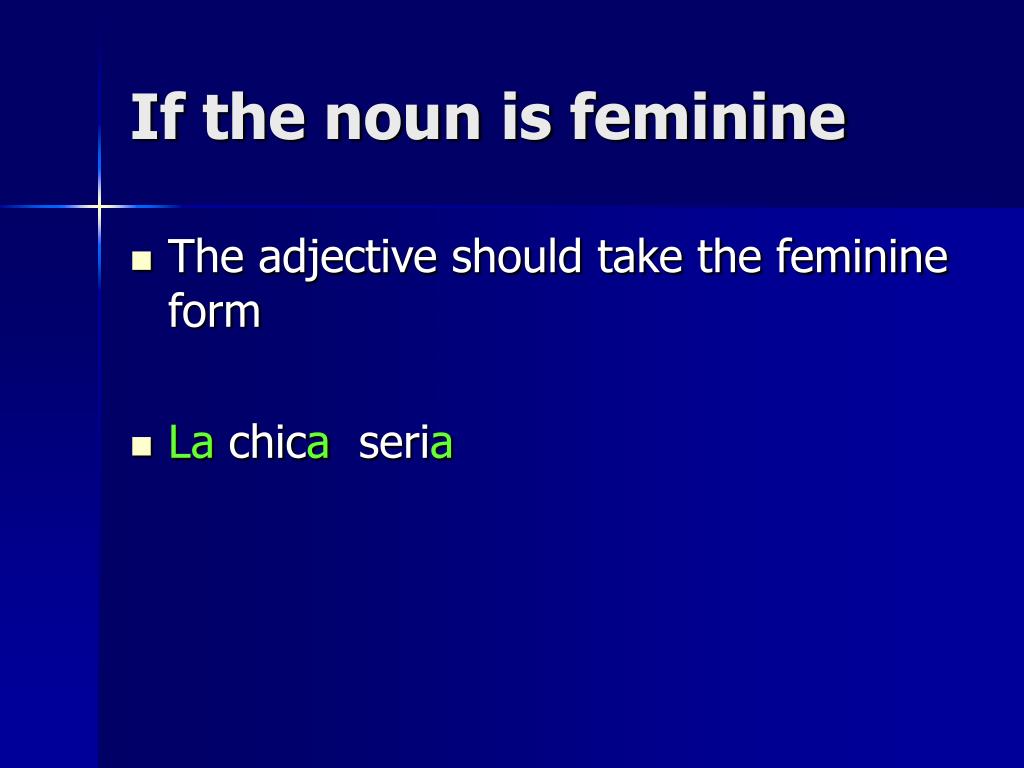 If the noun is feminine

The adjective should take the feminine form

La chica seria